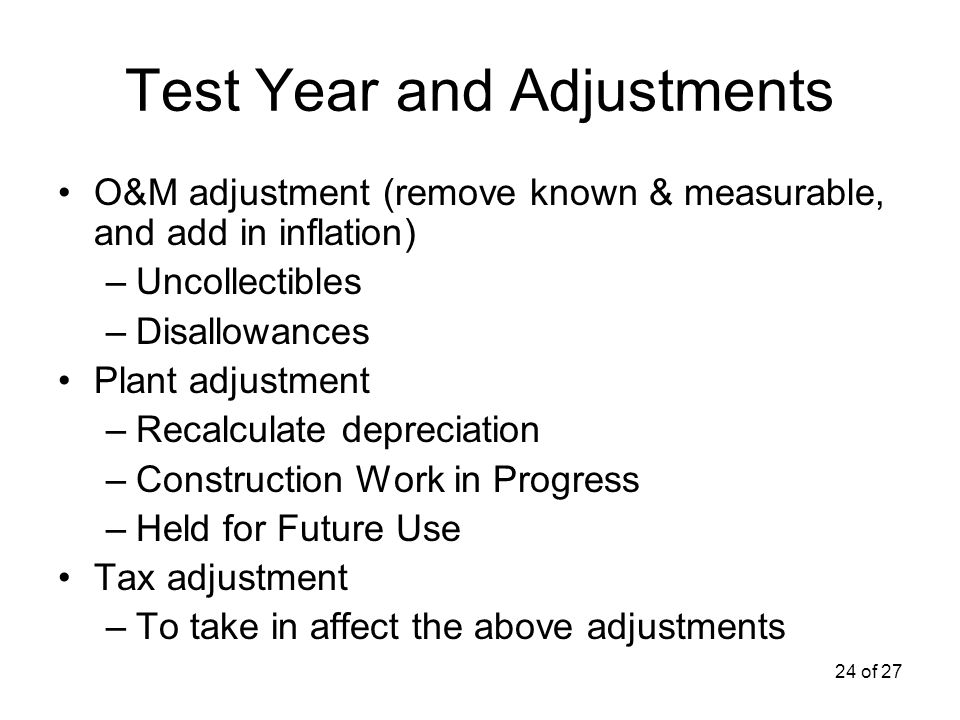 Test Year and Adjustments

• O&M adjustment (remove known & measurable, and add in inflation)
– Uncollectibles
– Disallowances
• Plant adjustment
– Recalculate depreciation
– Construction Work in Progress
– Held for Future Use
• Tax adjustment
– To take in affect the above adjustments

24 of 27